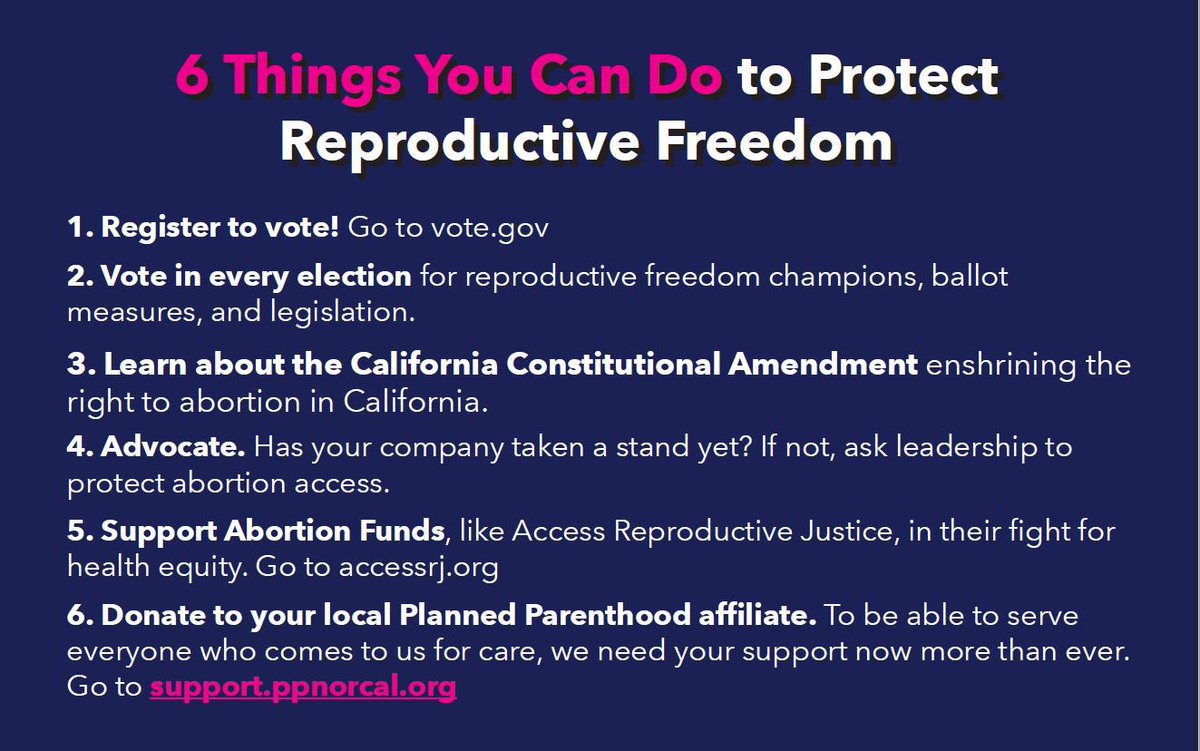 6 Things You Can Do to Protect Reproductive Freedom

1. Register to vote! Go to vote.gov

2. Vote in every election for reproductive freedom champions, ballot measures, and legislation.

3. Learn about the California Constitutional Amendment enshrining the right to abortion in California.

4. Advocate. Has your company taken a stand yet? If not, ask leadership to protect abortion access.

5. Support Abortion Funds, like Access Reproductive Justice, in their fight for health equity. Go to accessrj.org

6. Donate to your local Planned Parenthood affiliate. To be able to serve everyone who comes to us for care, we need your support now more than ever. Go to support.ppnorcal.org